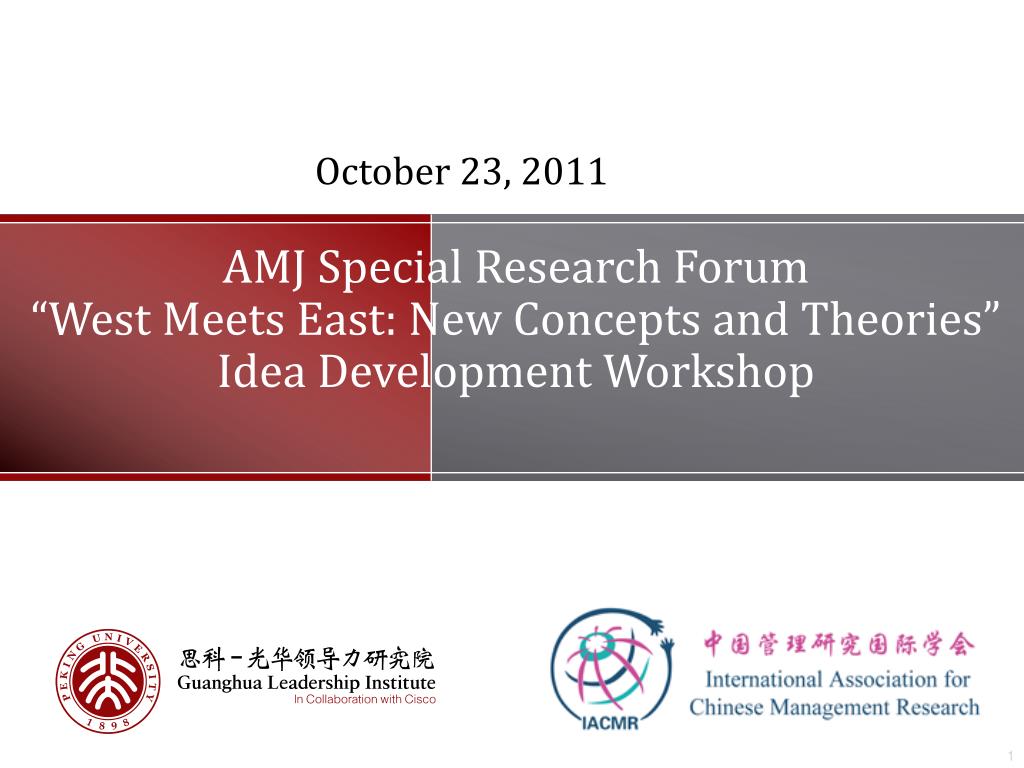 October 23, 2011

AMJ Special Research Forum
“West Meets East: New Concepts and Theories”
Idea Development Workshop

PEKING UNIVERSITY 1898

思科－光华领导力研究院
Guanghua Leadership Institute
In Collaboration with Cisco

IACMR

中国管理研究国际学会
International Association for Chinese Management Research

1